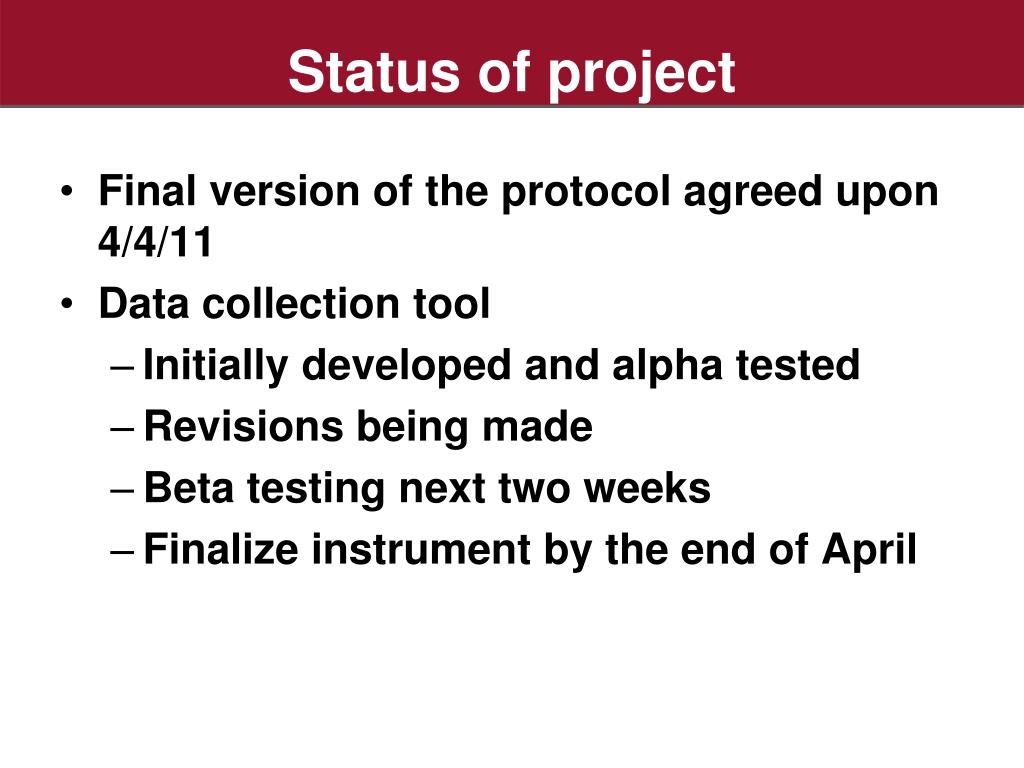 Status of project

• Final version of the protocol agreed upon 4/4/11
• Data collection tool
– Initially developed and alpha tested
– Revisions being made
– Beta testing next two weeks
– Finalize instrument by the end of April